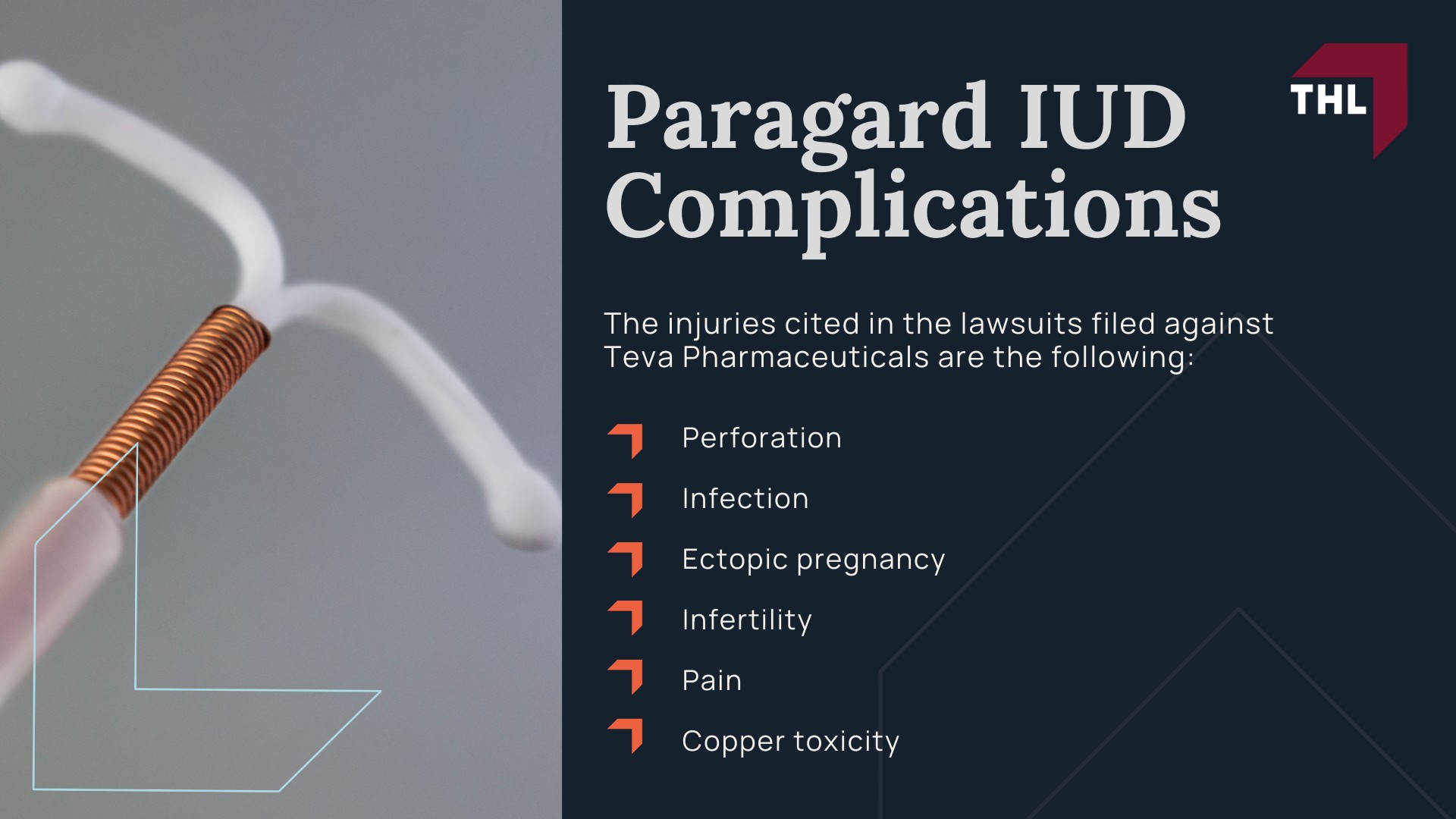 Paragard IUD Complications

THL

The injuries cited in the lawsuits filed against Teva Pharmaceuticals are the following:

Perforation

Infection

Ectopic pregnancy

Infertility

Pain

Copper toxicity